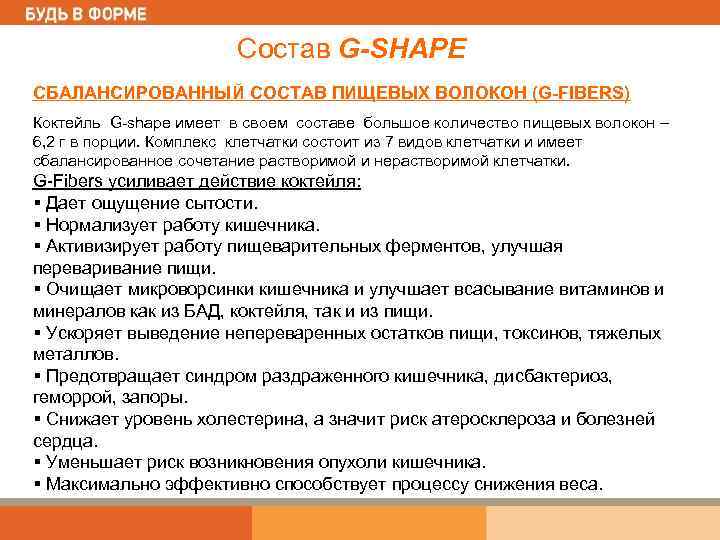 БУДЬ В ФОРМЕ

Состав G-SHAPE

СБАЛАНСИРОВАННЫЙ СОСТАВ ПИЩЕВЫХ ВОЛОКОН (G-FIBERS)

Коктейль G-shape имеет в своем составе большое количество пищевых волокон – 6,2 г в порции. Комплекс клетчатки состоит из 7 видов клетчатки и имеет сбалансированное сочетание растворимой и нерастворимой клетчатки.

G-Fibers усиливает действие коктейля:
▪ Дает ощущение сытости.
▪ Нормализует работу кишечника.
▪ Активизирует работу пищеварительных ферментов, улучшая переваривание пищи.
▪ Очищает микроворсинки кишечника и улучшает всасывание витаминов и минералов как из БАД, коктейля, так и из пищи.
▪ Ускоряет выведение непереваренных остатков пищи, токсинов, тяжелых металлов.
▪ Предотвращает синдром раздраженного кишечника, дисбактериоз, геморрой, запоры.
▪ Снижает уровень холестерина, а значит риск атеросклероза и болезней сердца.
▪ Уменьшает риск возникновения опухоли кишечника.
▪ Максимально эффективно способствует процессу снижения веса.